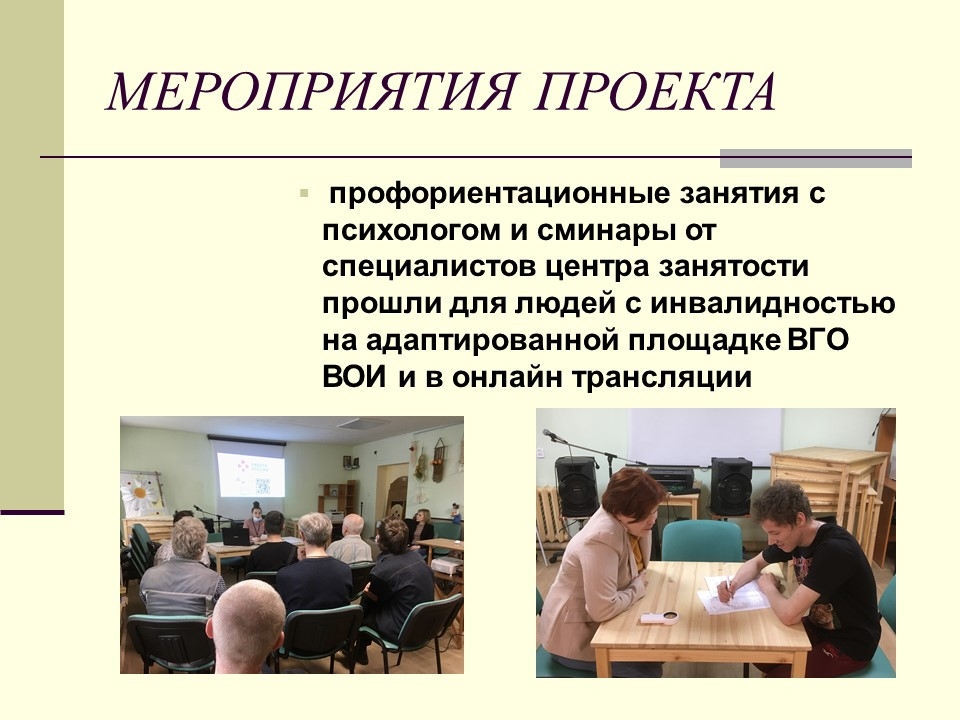 МЕРОПРИЯТИЯ ПРОЕКТА

профориентационные занятия с психологом и сминары от специалистов центра занятости прошли для людей с инвалидностью на адаптированной площадке ВГО ВОИ и в онлайн трансляции